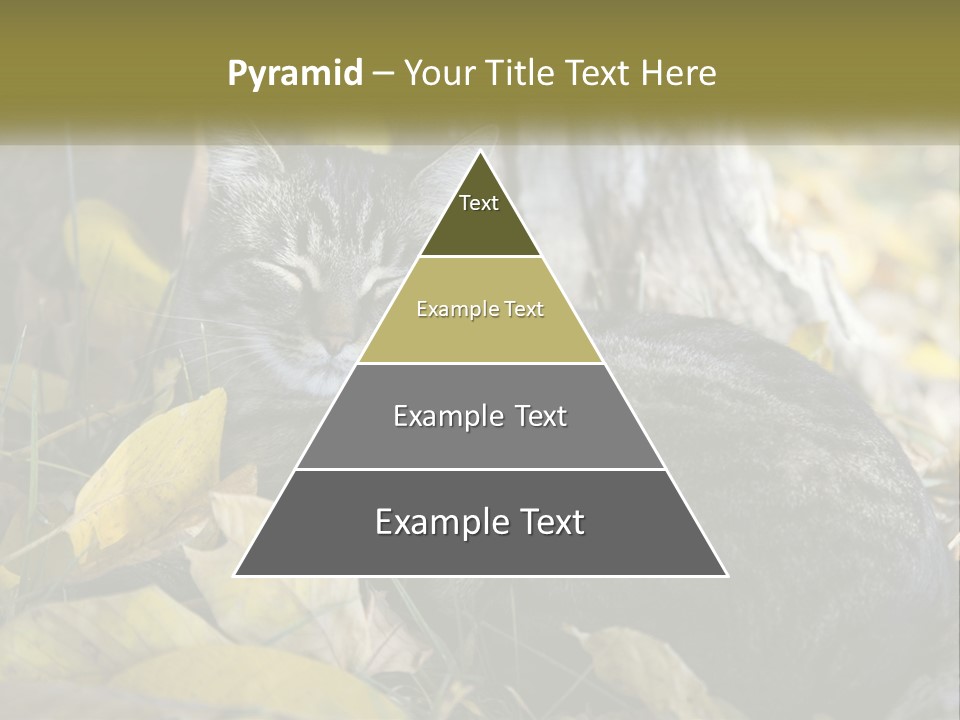 Pyramid – Your Title Text Here

Text

Example Text

Example Text

Example Text